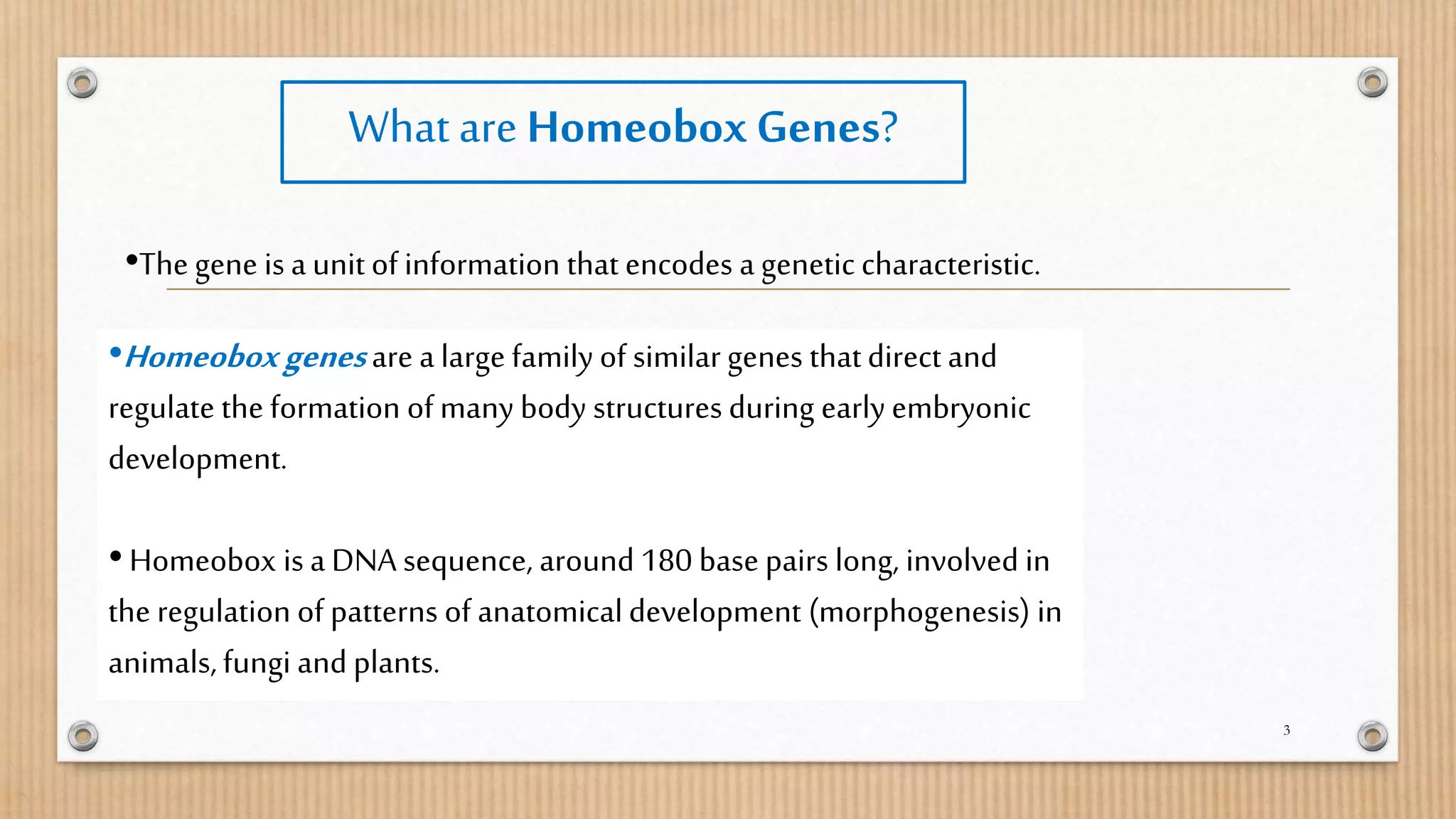 What are Homeobox Genes?

•The gene is a unit of information that encodes a genetic characteristic.

•Homeobox genes are a large family of similar genes that direct and regulate the formation of many body structures during early embryonic development.

• Homeobox is a DNA sequence, around 180 base pairs long, involved in the regulation of patterns of anatomical development (morphogenesis) in animals, fungi and plants.

3